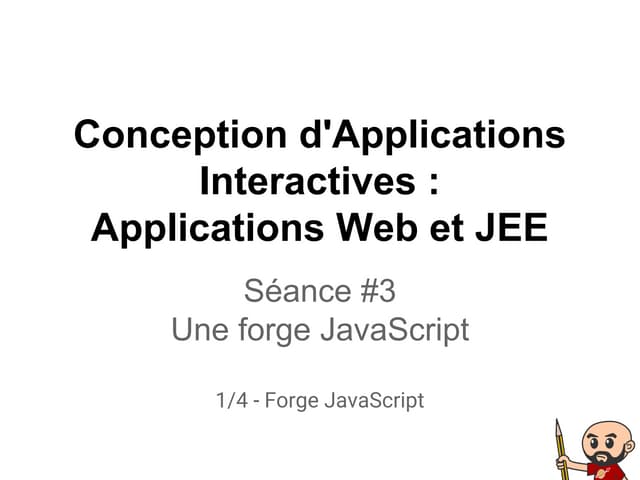 Conception d'Applications Interactives : Applications Web et JEE

Séance #3
Une forge JavaScript

1/4 - Forge JavaScript